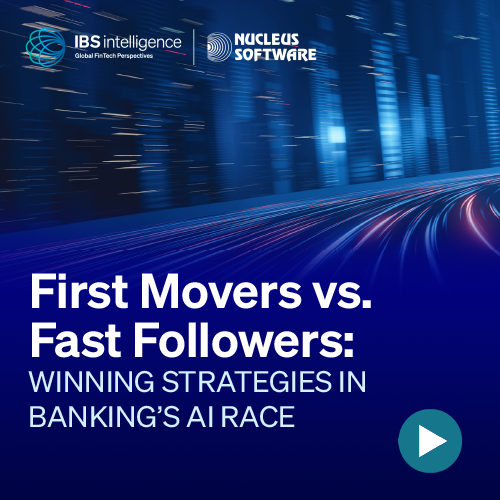 IBS intelligence
Global FinTech Perspectives

NUCLEUS SOFTWARE

First Movers vs. Fast Followers:
WINNING STRATEGIES IN BANKING'S AI RACE